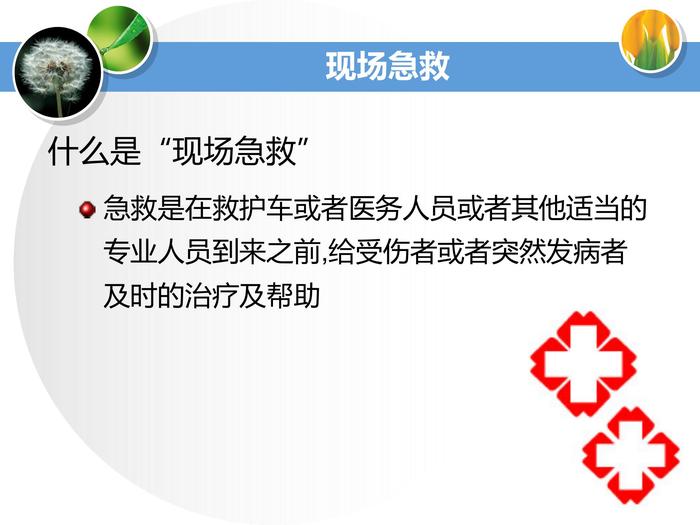 现场急救

什么是“现场急救”

急救是在救护车或者医务人员或者其他适当的专业人员到来之前,给受伤者或者突然发病者及时的治疗及帮助